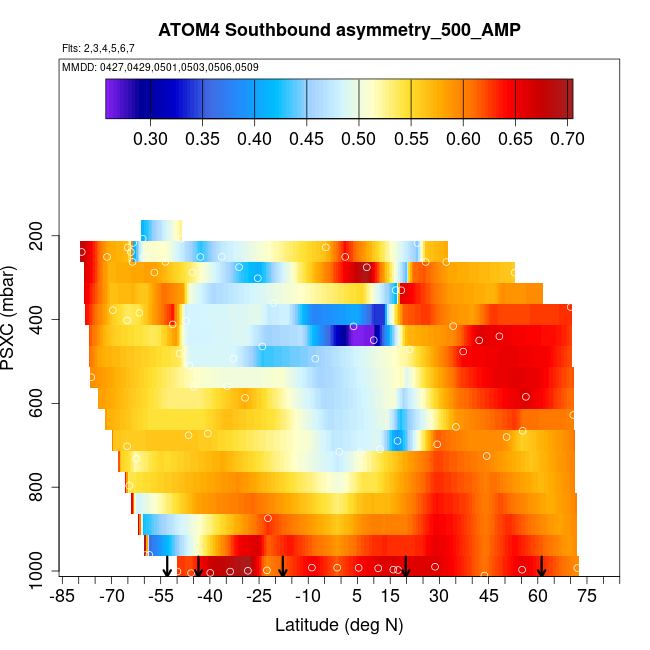 ATOM4 Southbound asymmetry_500_AMP

Flts: 2,3,4,5,6,7

MMDD: 0427,0429,0501,0503,0506,0509

0.30 0.35 0.40 0.45 0.50 0.55 0.60 0.65 0.70

PSXC (mbar)

200
400
600
800
1000

-85 -70 -55 -40 -25 -10 5 15 30 45 60 75

Latitude (deg N)